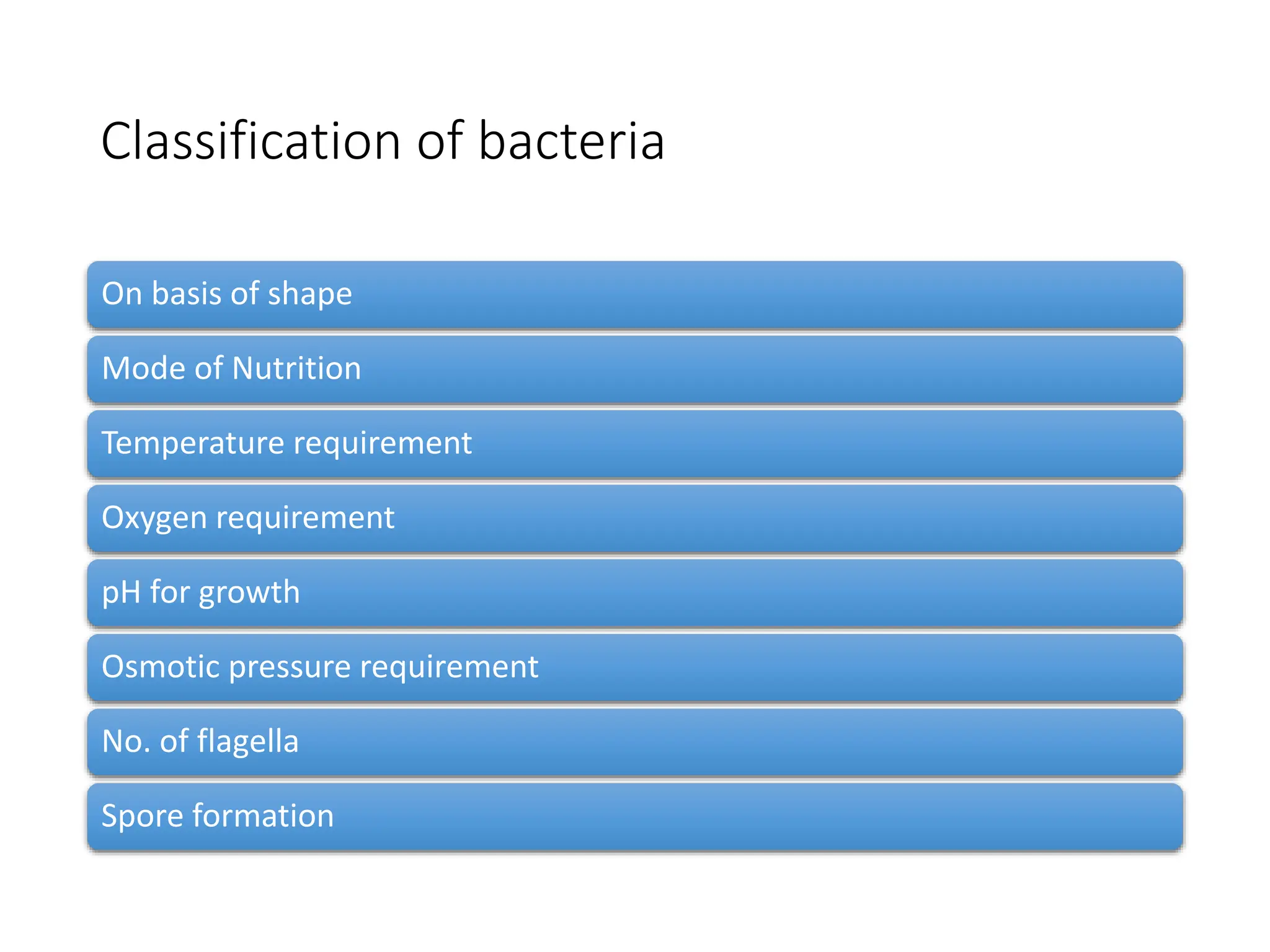 Classification of bacteria

On basis of shape

Mode of Nutrition

Temperature requirement

Oxygen requirement

pH for growth

Osmotic pressure requirement

No. of flagella

Spore formation